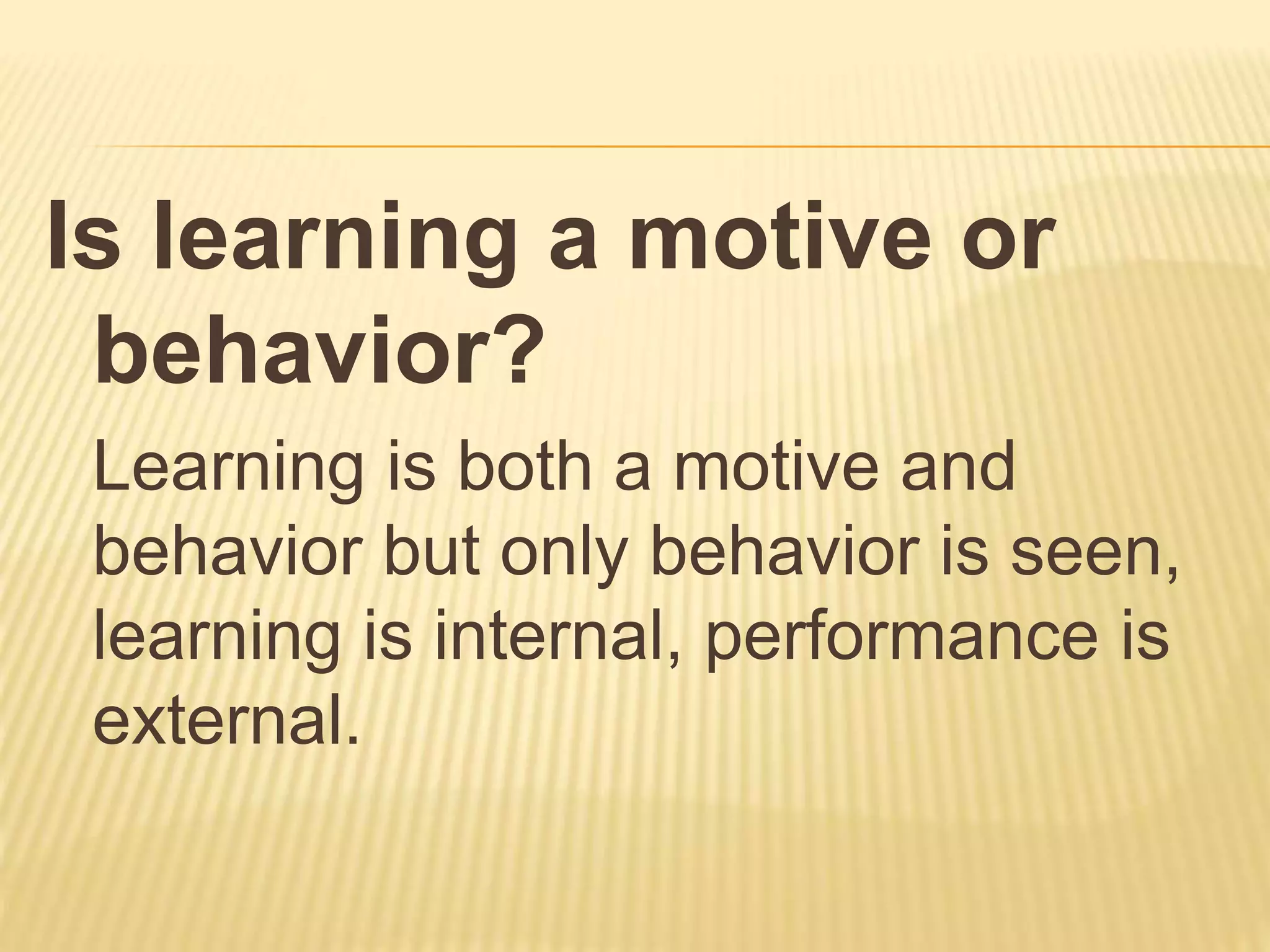 Is learning a motive or behavior?

Learning is both a motive and behavior but only behavior is seen, learning is internal, performance is external.